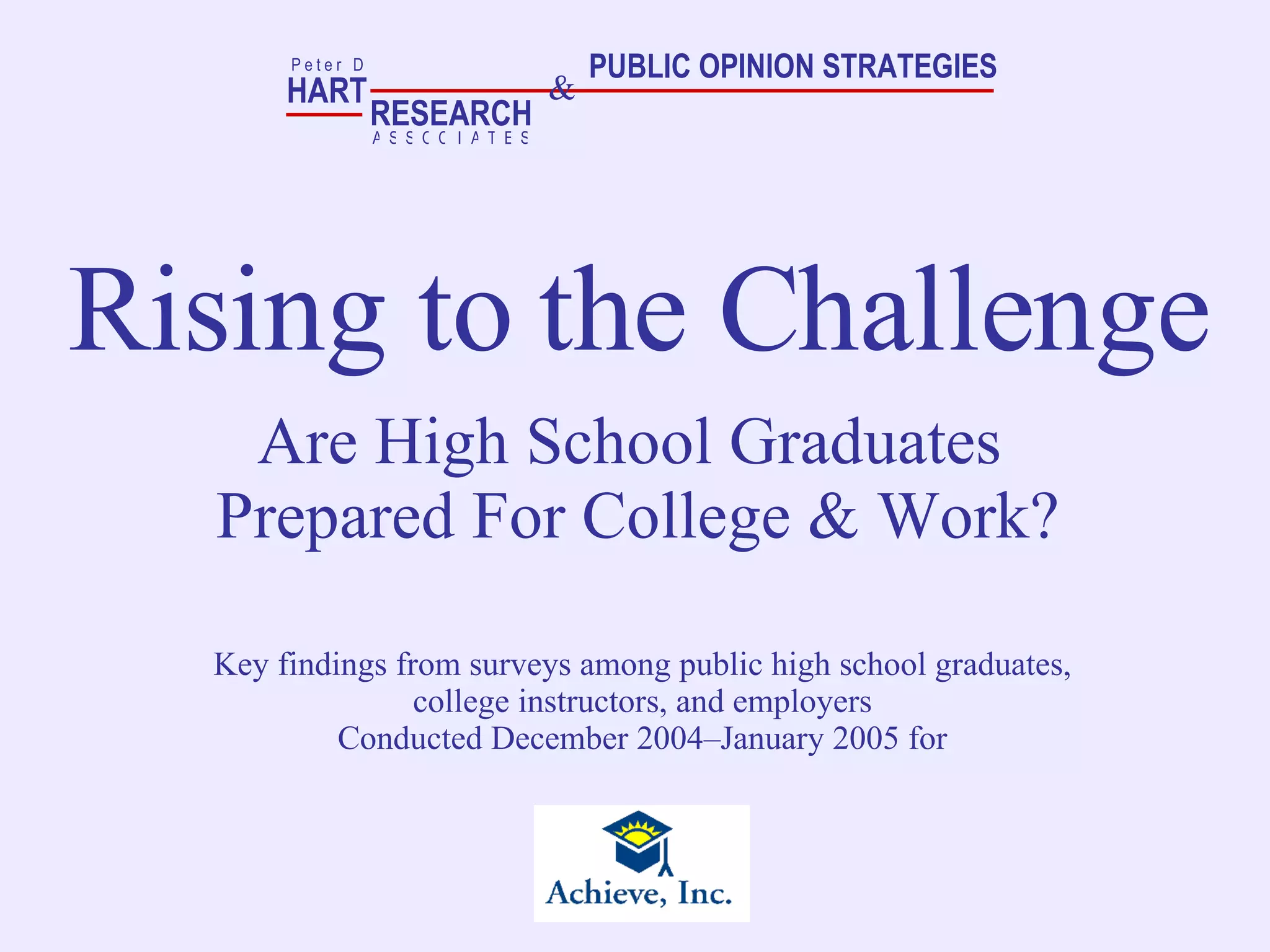 Peter D
HART
RESEARCH
ASSOCIATES
&
PUBLIC OPINION STRATEGIES

Rising to the Challenge

Are High School Graduates Prepared For College & Work?

Key findings from surveys among public high school graduates, college instructors, and employers
Conducted December 2004–January 2005 for

Achieve, Inc.